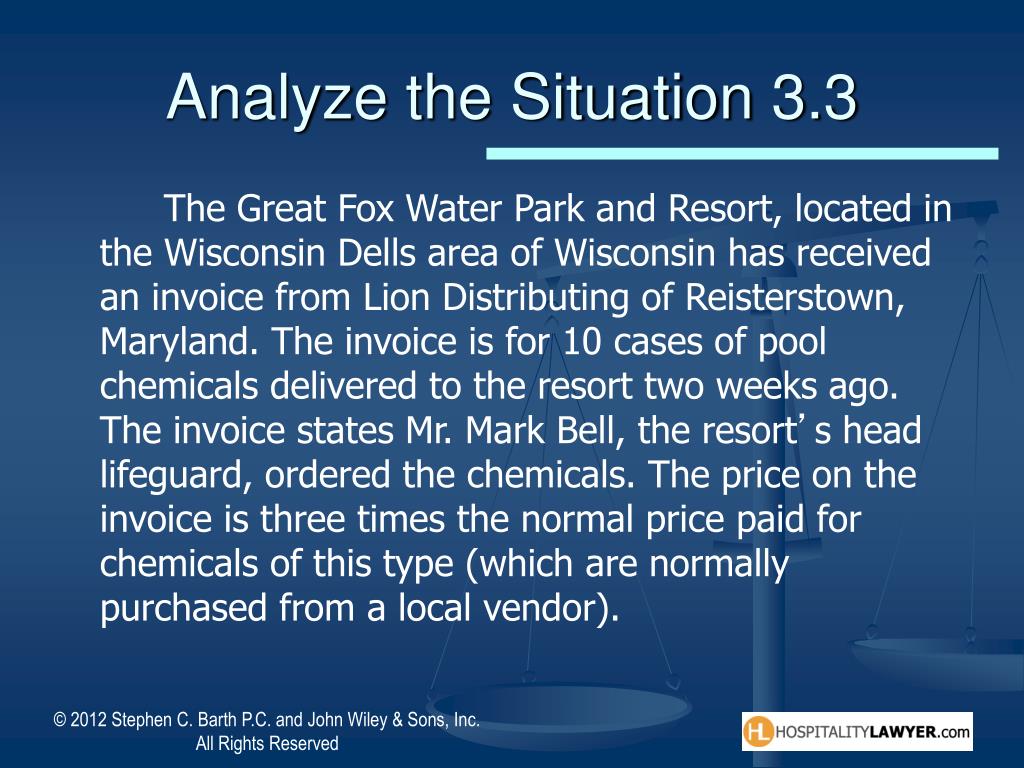 Analyze the Situation 3.3

The Great Fox Water Park and Resort, located in the Wisconsin Dells area of Wisconsin has received an invoice from Lion Distributing of Reisterstown, Maryland. The invoice is for 10 cases of pool chemicals delivered to the resort two weeks ago. The invoice states Mr. Mark Bell, the resort's head lifeguard, ordered the chemicals. The price on the invoice is three times the normal price paid for chemicals of this type (which are normally purchased from a local vendor).

© 2012 Stephen C. Barth P.C. and John Wiley & Sons, Inc. All Rights Reserved

HL HOSPITALITYLAWYER.com